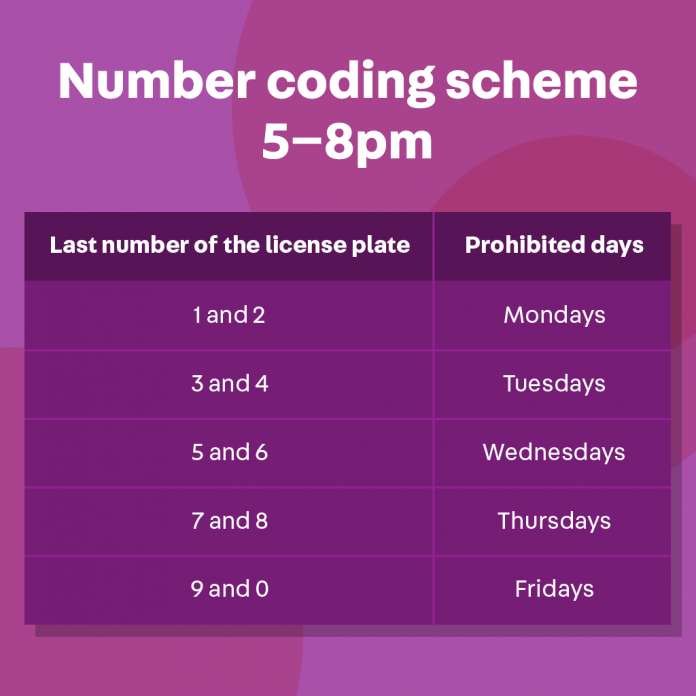 Number coding scheme 5–8pm

| Last number of the license plate | Prohibited days |
|---|---|
| 1 and 2 | Mondays |
| 3 and 4 | Tuesdays |
| 5 and 6 | Wednesdays |
| 7 and 8 | Thursdays |
| 9 and 0 | Fridays |